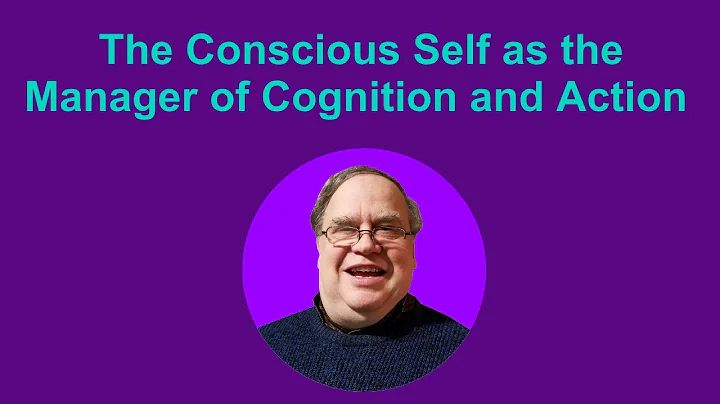 The Conscious Self as the Manager of Cognition and Action